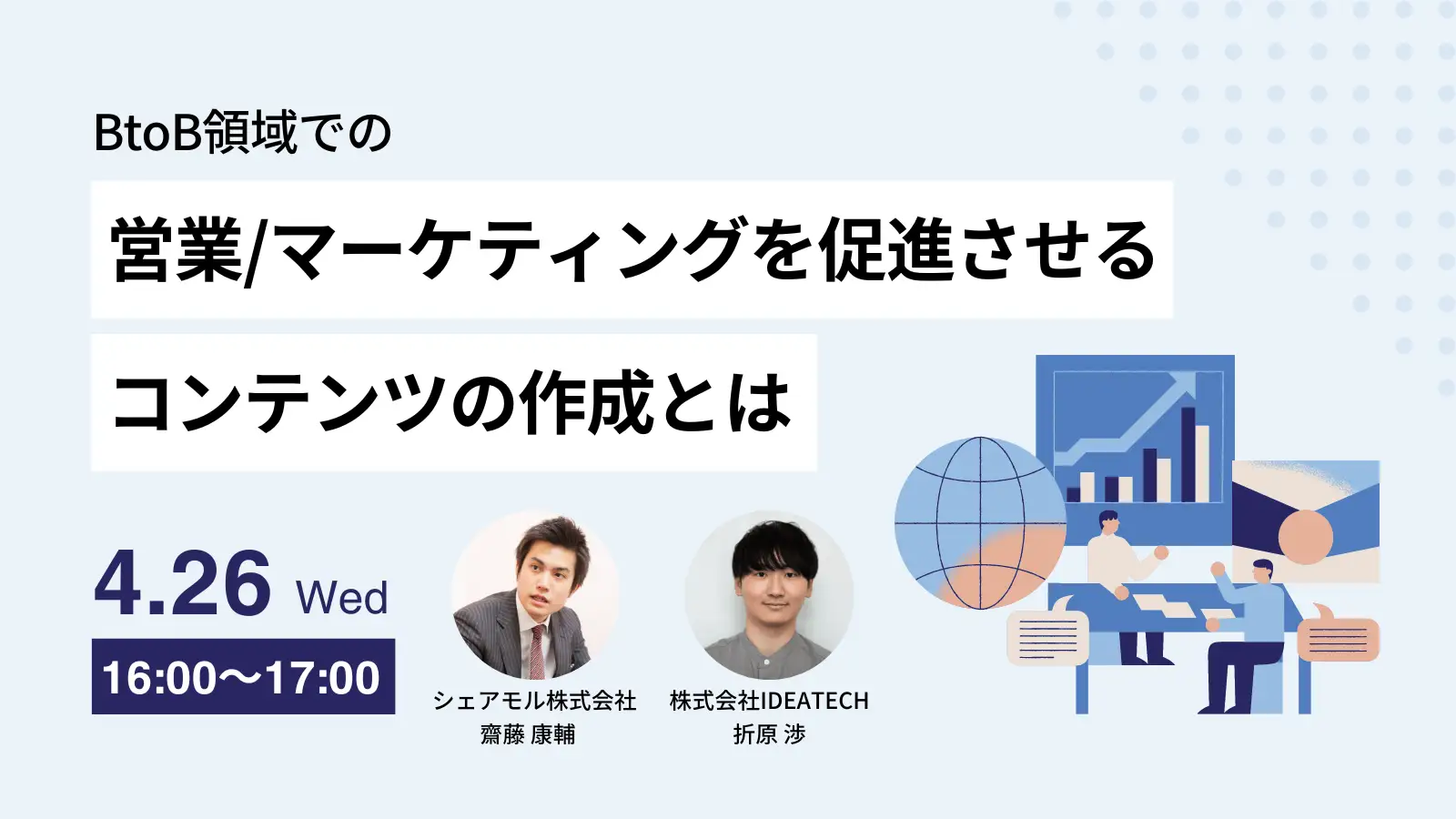 BtoB領域での

営業/マーケティングを促進させる

コンテンツの作成とは

4.26 Wed

16:00〜17:00

シェアモル株式会社
齋藤 康輔

株式会社IDEATECH
折原 渉